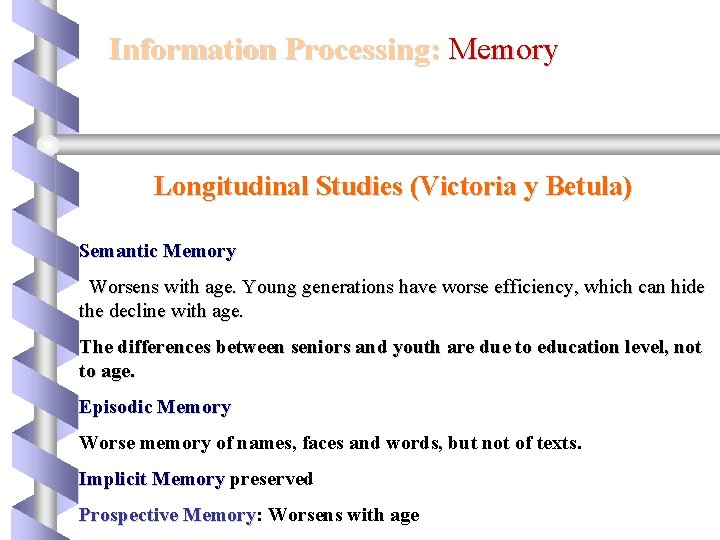 Information Processing: Memory

Longitudinal Studies (Victoria y Betula)

Semantic Memory

Worsens with age. Young generations have worse efficiency, which can hide the decline with age.

The differences between seniors and youth are due to education level, not to age.

Episodic Memory

Worse memory of names, faces and words, but not of texts.

Implicit Memory preserved

Prospective Memory: Worsens with age